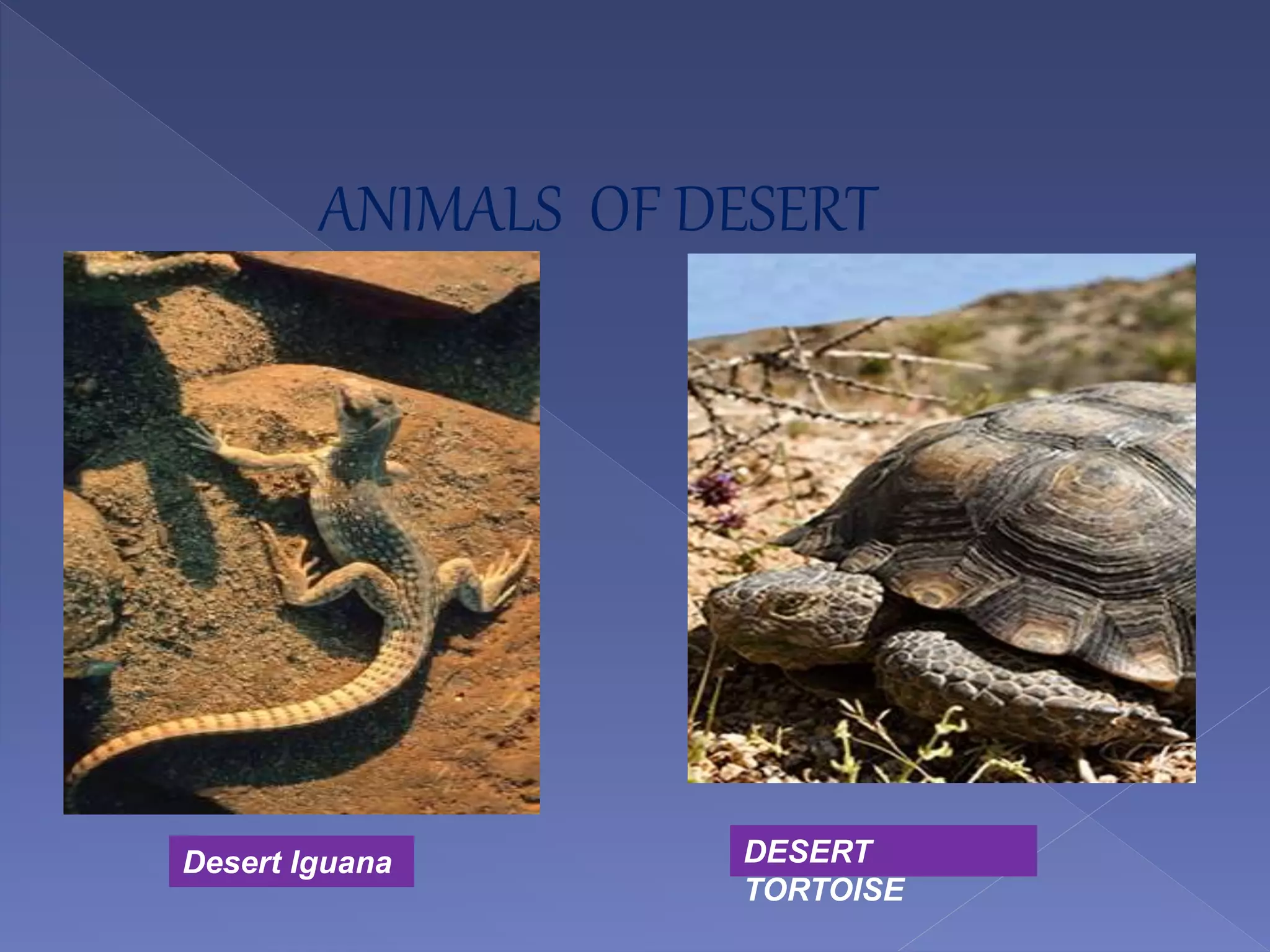 ANIMALS OF DESERT

Desert Iguana

DESERT TORTOISE